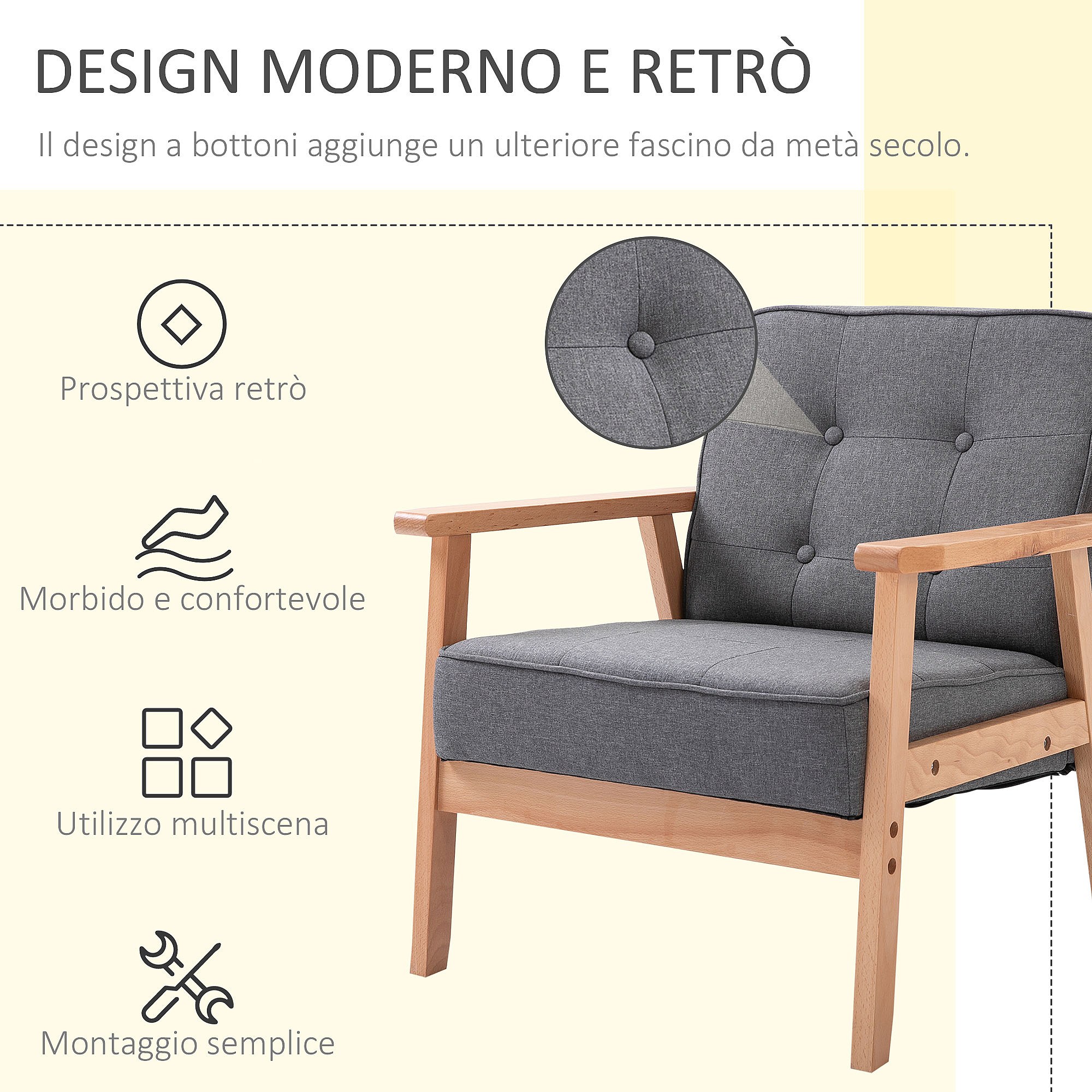 DESIGN MODERNO E RETRÒ

Il design a bottoni aggiunge un ulteriore fascino da metà secolo.

Prospettiva retrò

Morbido e confortevole

Utilizzo multiscena

Montaggio semplice